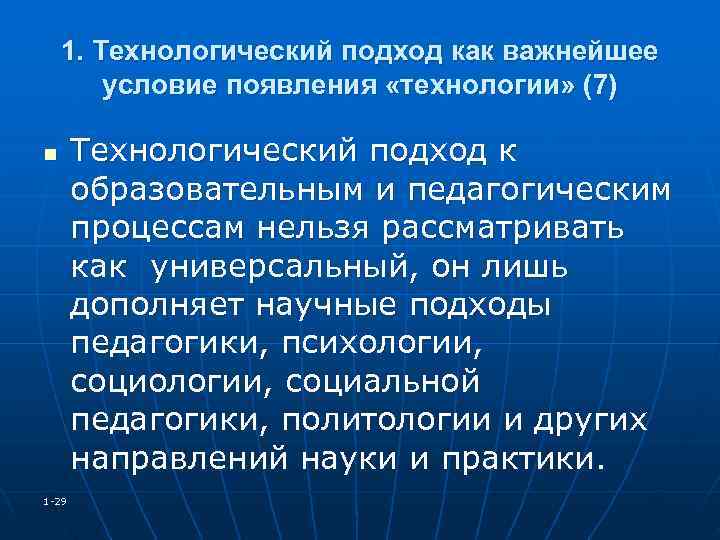 1. Технологический подход как важнейшее условие появления «технологии» (7)

Технологический подход к образовательным и педагогическим процессам нельзя рассматривать как универсальный, он лишь дополняет научные подходы педагогики, психологии, социологии, социальной педагогики, политологии и других направлений науки и практики.

1-29